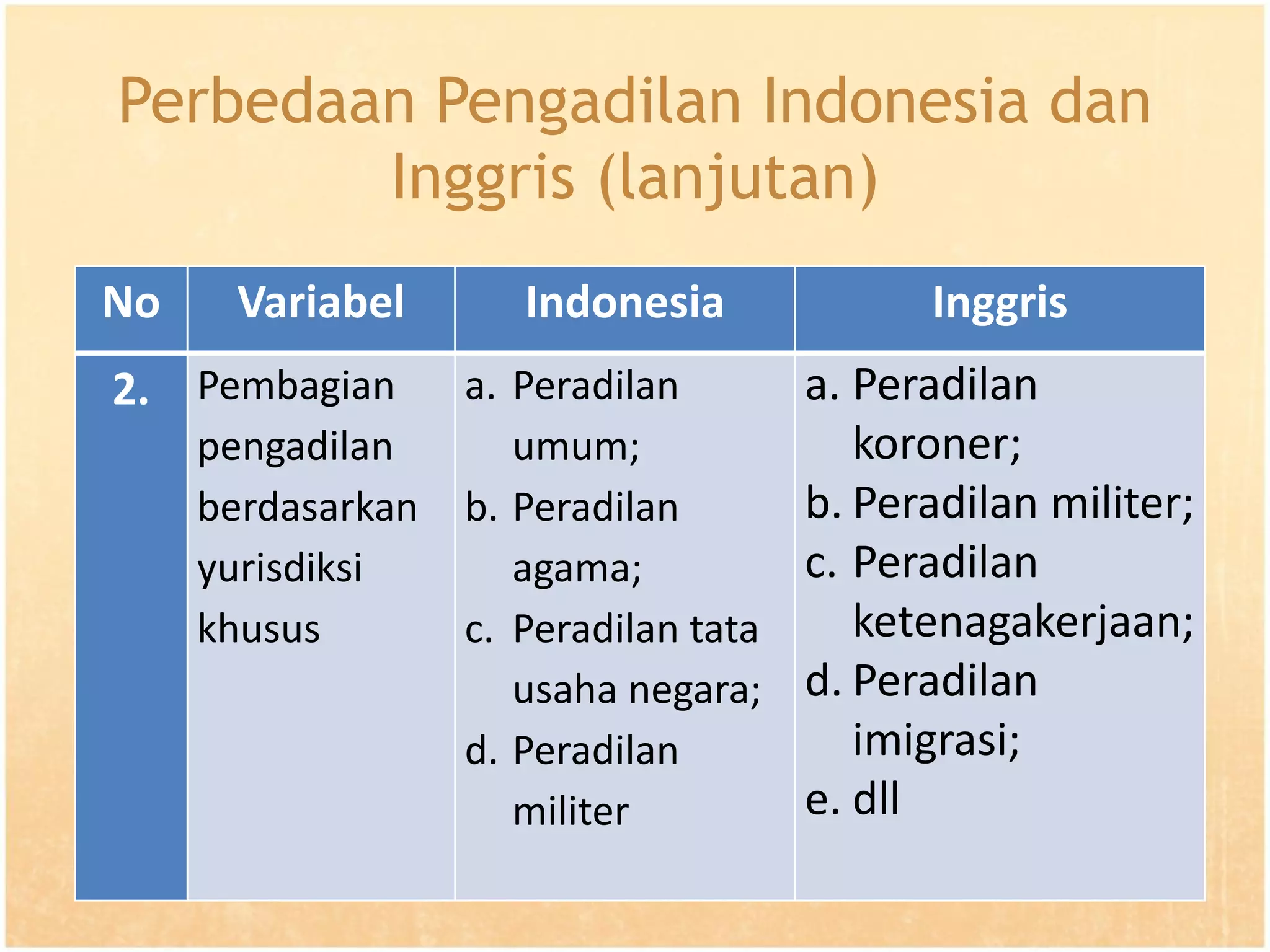 Perbedaan Pengadilan Indonesia dan Inggris (lanjutan)

| No | Variabel | Indonesia | Inggris |
|---|---|---|---|
| 2. | Pembagian pengadilan berdasarkan yurisdiksi khusus | a. Peradilan umum; b. Peradilan agama; c. Peradilan tata usaha negara; d. Peradilan militer | a. Peradilan koroner; b. Peradilan militer; c. Peradilan ketenagakerjaan; d. Peradilan imigrasi; e. dll |